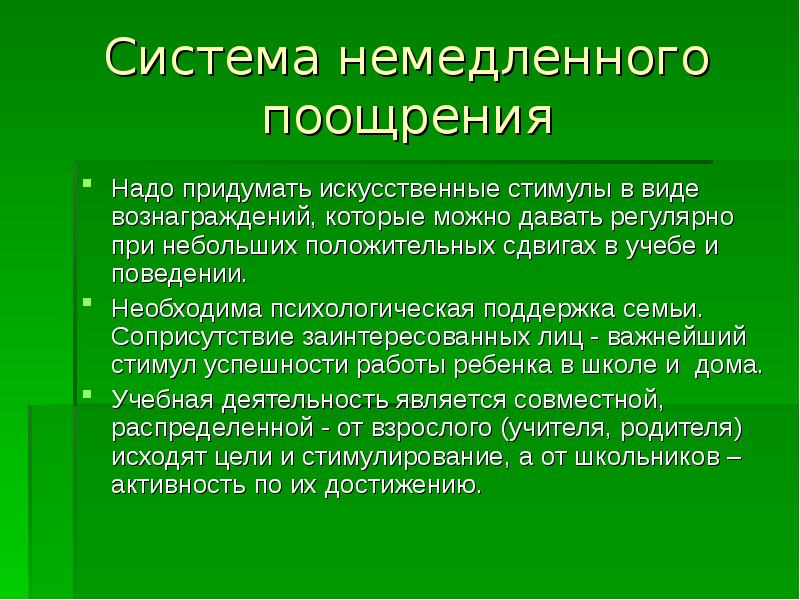 Система немедленного поощрения

Надо придумать искусственные стимулы в виде вознаграждений, которые можно давать регулярно при небольших положительных сдвигах в учебе и поведении.

Необходима психологическая поддержка семьи. Соприсутствие заинтересованных лиц - важнейший стимул успешности работы ребенка в школе и дома.

Учебная деятельность является совместной, распределенной - от взрослого (учителя, родителя) исходят цели и стимулирование, а от школьников – активность по их достижению.